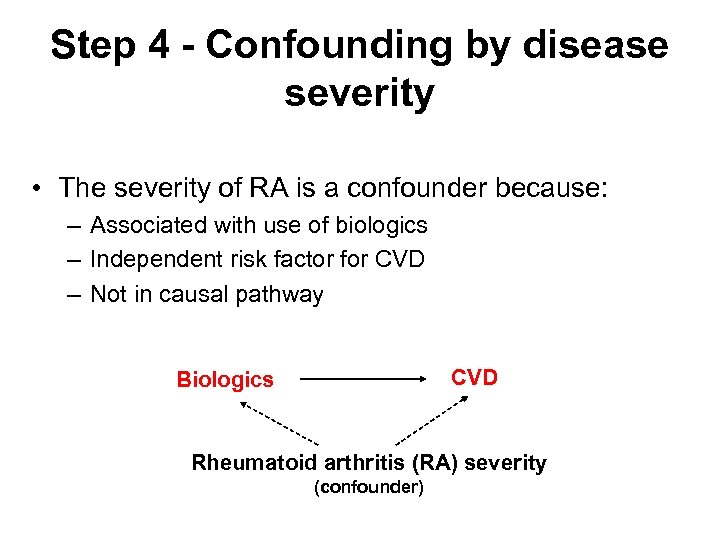 Step 4 - Confounding by disease severity

• The severity of RA is a confounder because:
– Associated with use of biologics
– Independent risk factor for CVD
– Not in causal pathway

Biologics
CVD
Rheumatoid arthritis (RA) severity
(confounder)